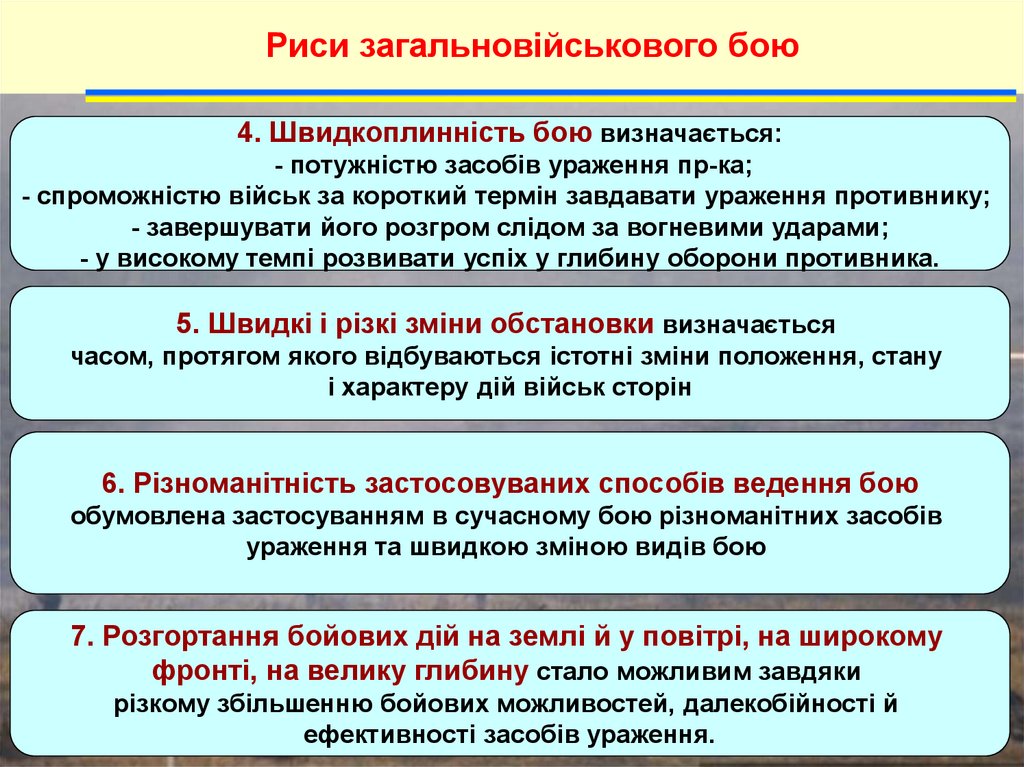 Риси загальновійськового бою

4. Швидкоплинність бою визначається:
- потужністю засобів ураження пр-ка;
- спроможністю військ за короткий термін завдавати ураження противнику;
- завершувати його розгром слідом за вогневими ударами;
- у високому темпі розвивати успіх у глибину оборони противника.

5. Швидкі і різкі зміни обстановки визначається часом, протягом якого відбуваються істотні зміни положення, стану і характеру дій військ сторін

6. Різноманітність застосовуваних способів ведення бою обумовлена застосуванням в сучасному бою різноманітних засобів ураження та швидкою зміною видів бою

7. Розгортання бойових дій на землі й у повітрі, на широкому фронті, на велику глибину стало можливим завдяки різкому збільшенню бойових можливостей, далекобійності й ефективності засобів ураження.